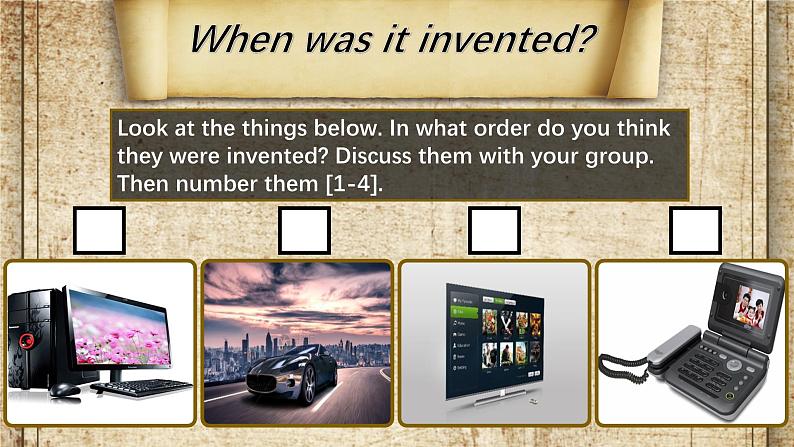 When was it invented?

Look at the things below. In what order do you think they were invented? Discuss them with your group. Then number them [1-4].